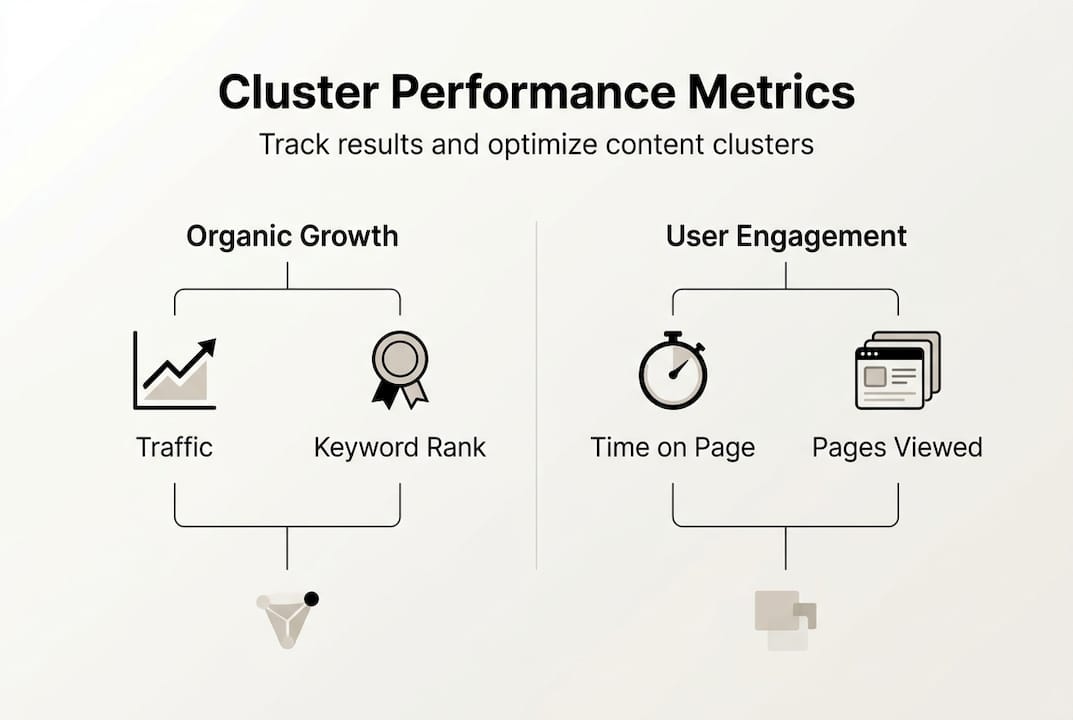 Cluster Performance Metrics

Track results and optimize content clusters

Organic Growth

Traffic

Keyword Rank

User Engagement

Time on Page

Pages Viewed